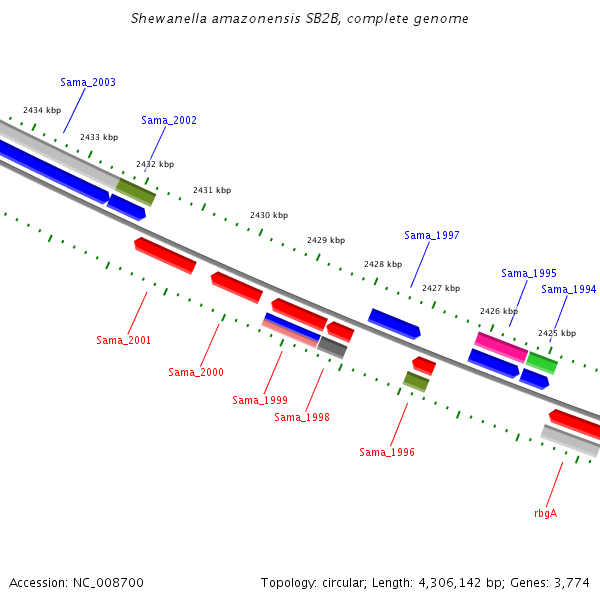 Shewanella amazonensis SB2B, complete genome

Sama_2003
2434 kbp
Sama_2002
2433 kbp
2432 kbp
2431 kbp
2430 kbp
2429 kbp
Sama_1997
2428 kbp
2427 kbp
Sama_1995
Sama_1994
2426 kbp
2425 kbp

Sama_2001
Sama_2000
Sama_1999
Sama_1998
Sama_1996
rbgA

Accession: NC_008700
Topology: circular; Length: 4,306,142 bp; Genes: 3,774